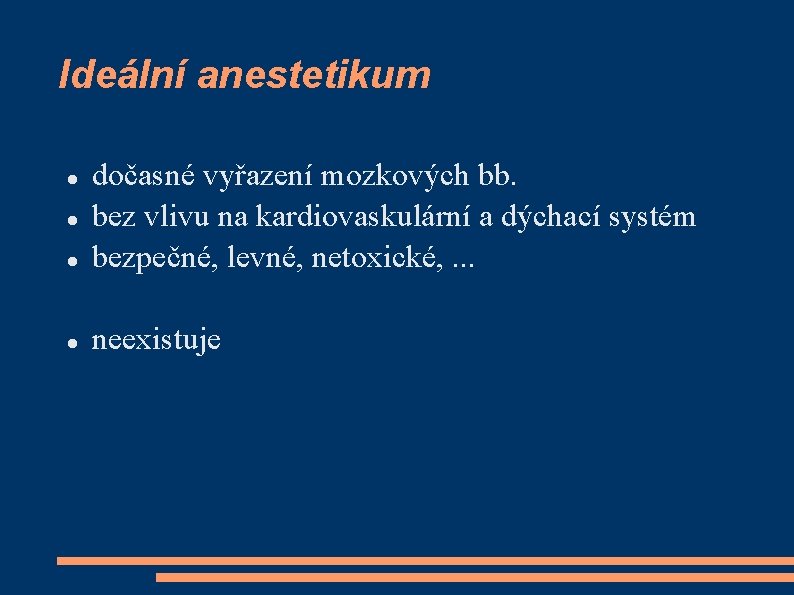 Ideální anestetikum

- dočasné vyřazení mozkových bb.
- bez vlivu na kardiovaskulární a dýchací systém
- bezpečné, levné, netoxické, ...

- neexistuje